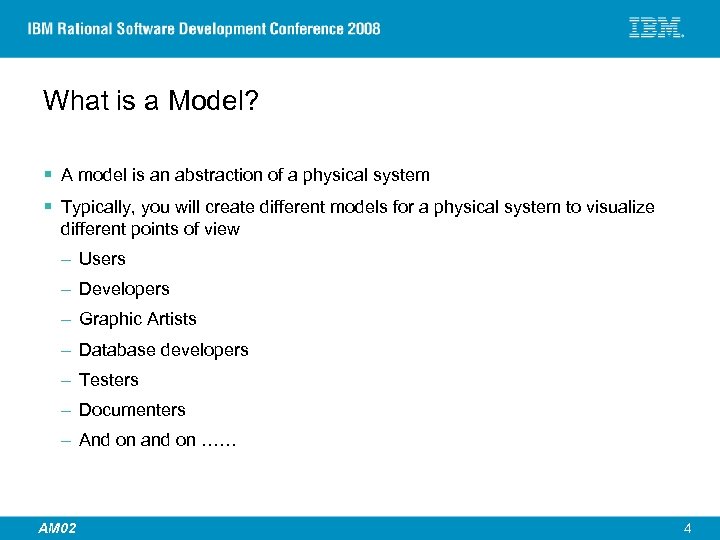 IBM Rational Software Development Conference 2008

IBM.

What is a Model?

▪ A model is an abstraction of a physical system

▪ Typically, you will create different models for a physical system to visualize different points of view

– Users

– Developers

– Graphic Artists

– Database developers

– Testers

– Documenters

– And on and on ……

AM02

4